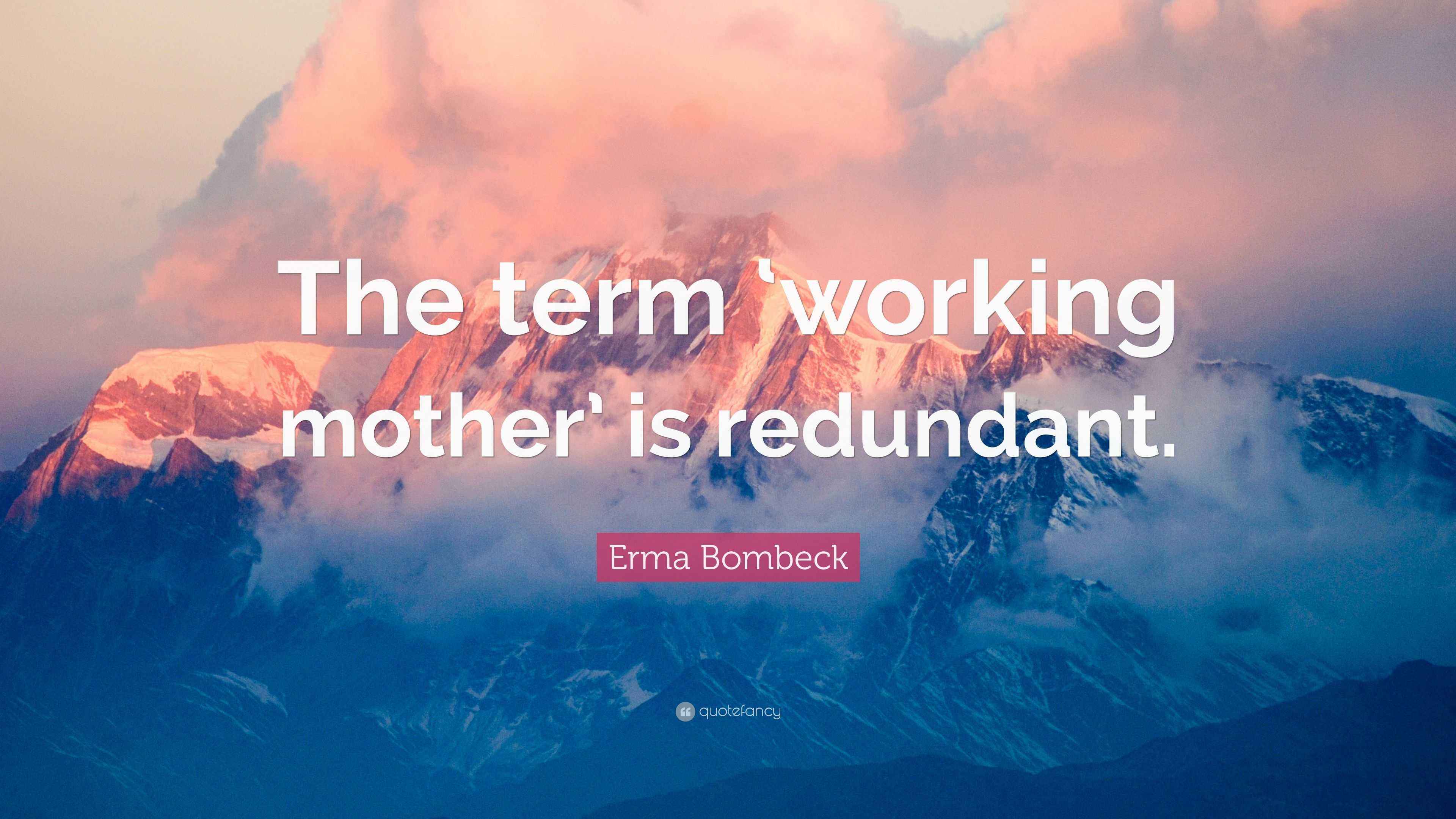 The term ‘working mother’ is redundant.

Erma Bombeck

quotefancy